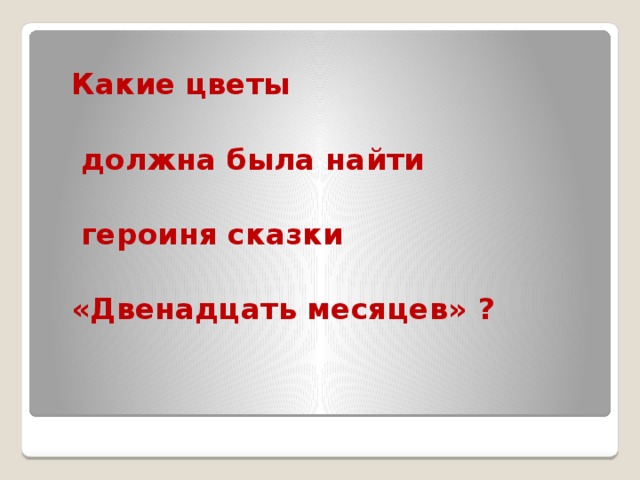 Какие цветы

должна была найти

героиня сказки

«Двенадцать месяцев» ?